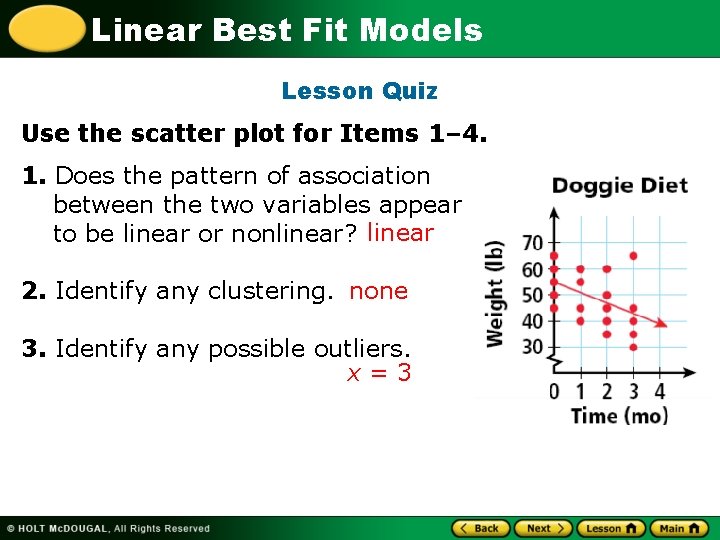 Linear Best Fit Models

Lesson Quiz

Use the scatter plot for Items 1–4.

1. Does the pattern of association between the two variables appear to be linear or nonlinear? linear

2. Identify any clustering. none

3. Identify any possible outliers. $x = 3$

Doggie Diet

Weight (lb)

70
60
50
40
30

0 1 2 3 4

Time (mo)

© HOLT McDOUGAL, All Rights Reserved

Back Next Lesson Main